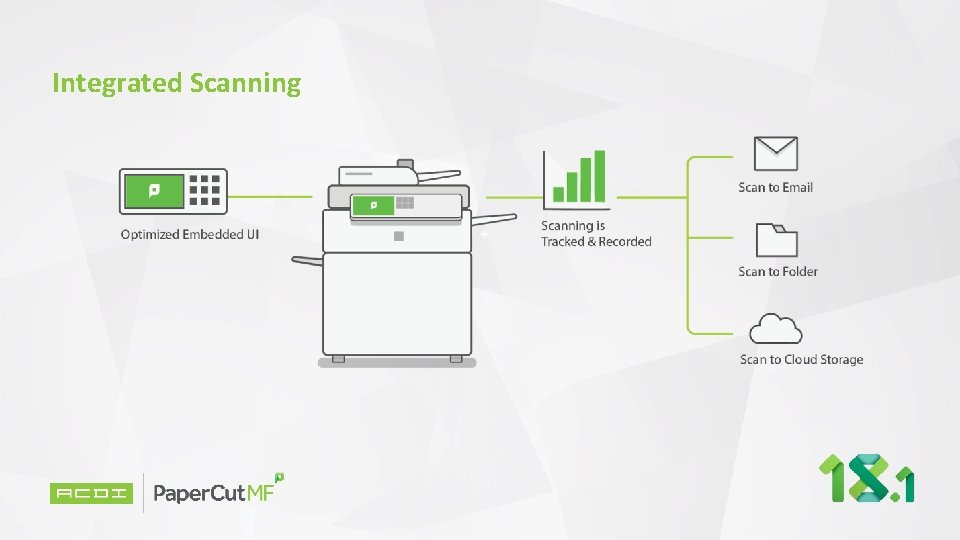 Integrated Scanning

Optimized Embedded UI

Scanning is Tracked & Recorded

Scan to Email

Scan to Folder

Scan to Cloud Storage

ACDI

PaperCutMF

18.1